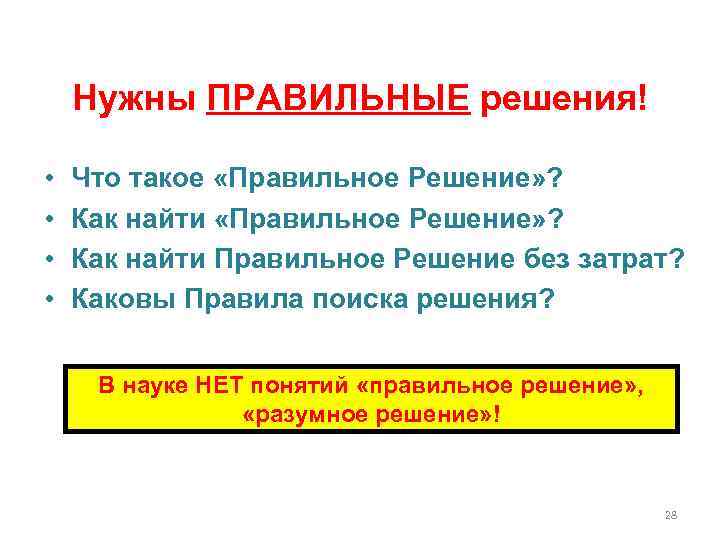 Нужны ПРАВИЛЬНЫЕ решения!

• Что такое «Правильное Решение»?
• Как найти «Правильное Решение»?
• Как найти Правильное Решение без затрат?
• Каковы Правила поиска решения?

В науке НЕТ понятий «правильное решение», «разумное решение»!

28